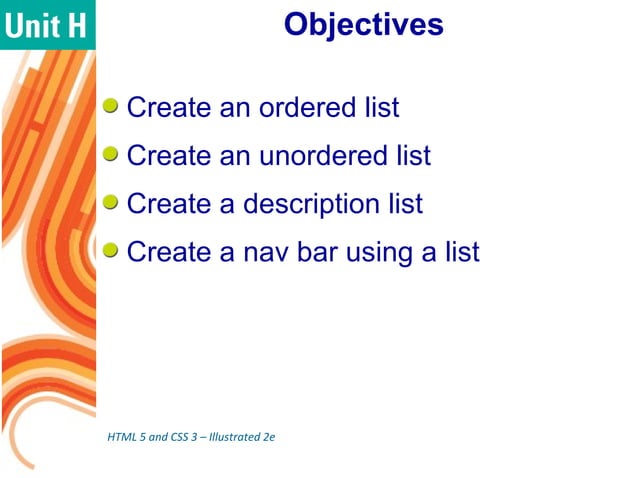 Unit H

Objectives

- Create an ordered list
- Create an unordered list
- Create a description list
- Create a nav bar using a list

HTML 5 and CSS 3 – Illustrated 2e